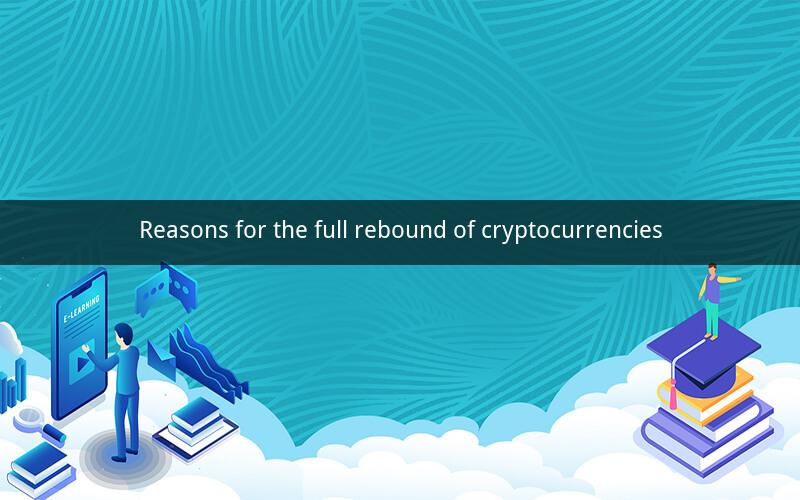 Reasons for the full rebound of cryptocurrencies

E-LEARNING